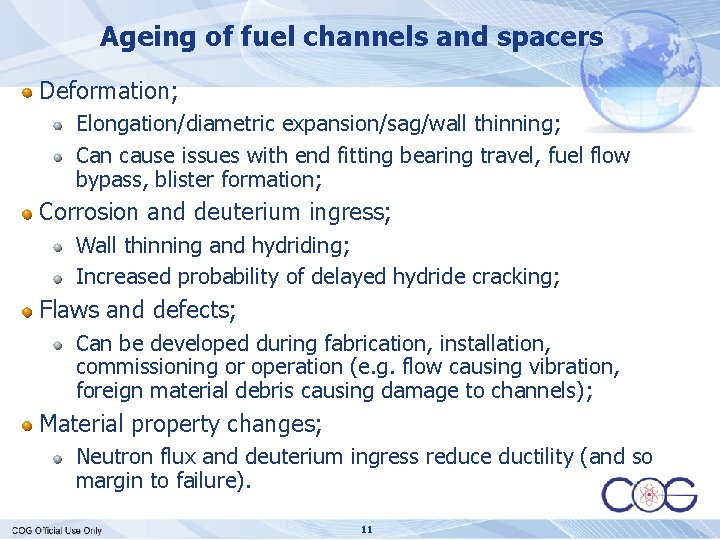 Ageing of fuel channels and spacers

Deformation;

Elongation/diametric expansion/sag/wall thinning;

Can cause issues with end fitting bearing travel, fuel flow bypass, blister formation;

Corrosion and deuterium ingress;

Wall thinning and hydriding;

Increased probability of delayed hydride cracking;

Flaws and defects;

Can be developed during fabrication, installation, commissioning or operation (e.g. flow causing vibration, foreign material debris causing damage to channels);

Material property changes;

Neutron flux and deuterium ingress reduce ductility (and so margin to failure).

COG

COG Official Use Only

11